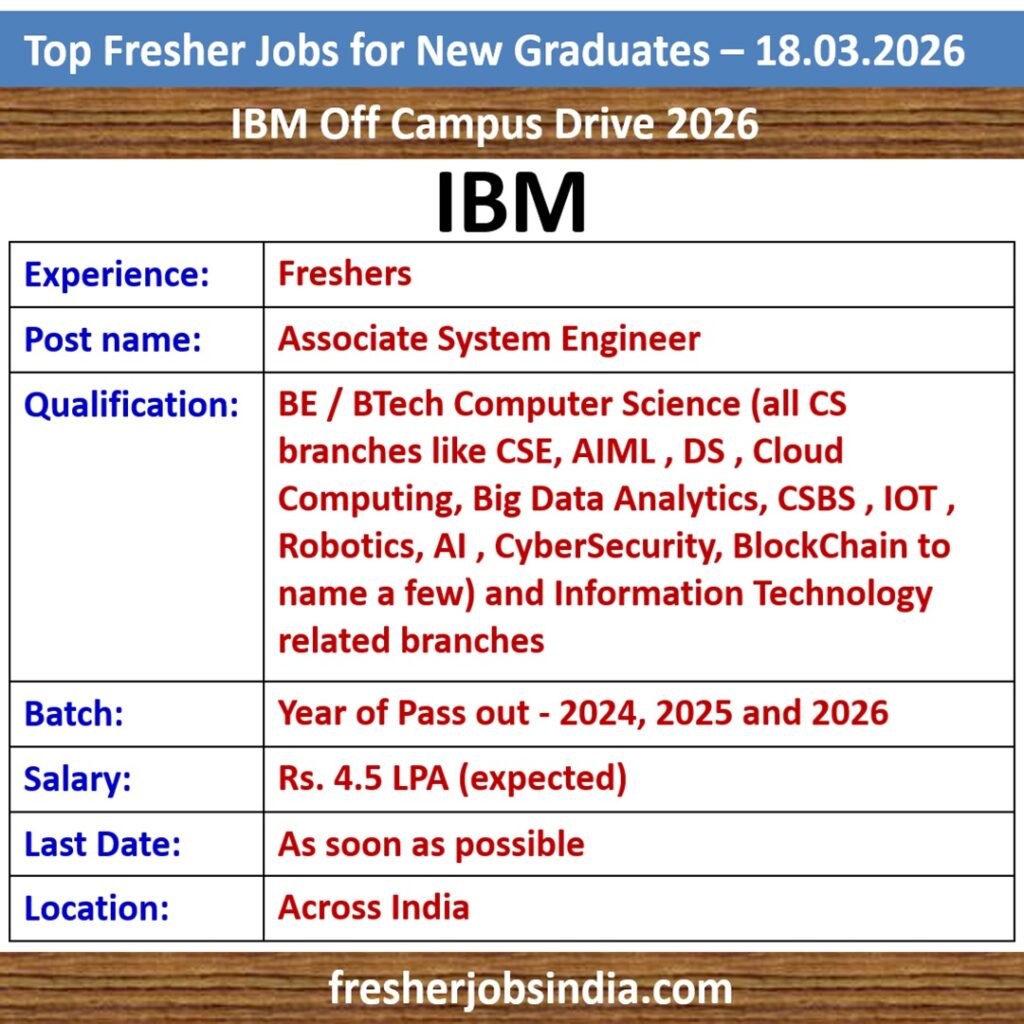 Top Fresher Jobs for New Graduates – 18.03.2026

IBM Off Campus Drive 2026

IBM

| Experience: | Freshers |
|---|---|
| Post name: | Associate System Engineer |
| Qualification: | BE / BTech Computer Science (all CS branches like CSE, AIML , DS , Cloud Computing, Big Data Analytics, CSBS , IOT , Robotics, AI , CyberSecurity, BlockChain to name a few) and Information Technology related branches |
| Batch: | Year of Pass out - 2024, 2025 and 2026 |
| Salary: | Rs. 4.5 LPA (expected) |
| Last Date: | As soon as possible |
| Location: | Across India |

fresherjobsindia.com